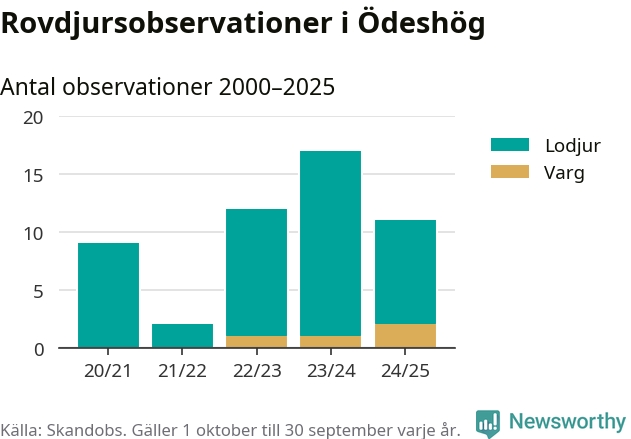 Rovdjursobservationer i Ödeshög

Antal observationer 2000–2025

20
15
10
5
0

20/21 21/22 22/23 23/24 24/25

Lodjur
Varg

Källa: Skandobs. Gäller 1 oktober till 30 september varje år.

Newsworthy